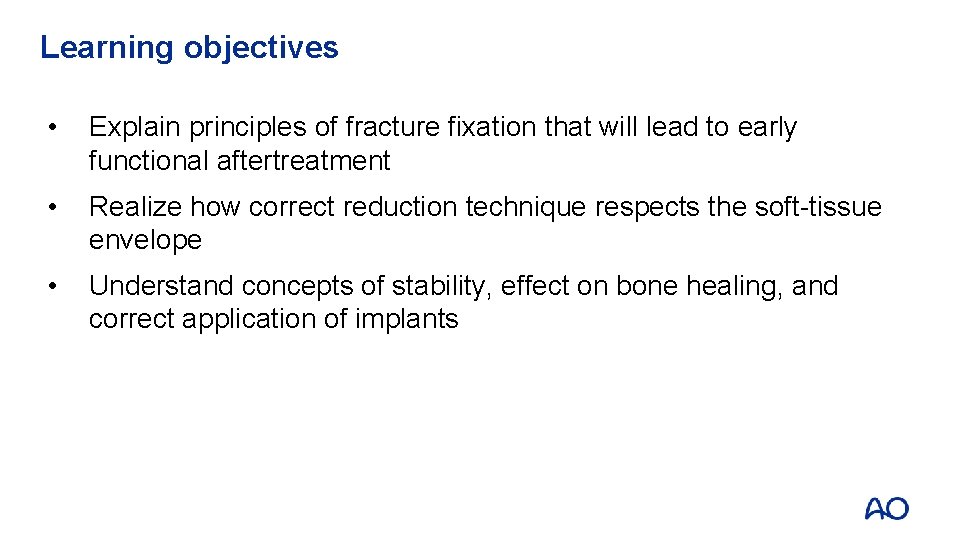 Learning objectives

• Explain principles of fracture fixation that will lead to early functional aftertreatment

• Realize how correct reduction technique respects the soft-tissue envelope

• Understand concepts of stability, effect on bone healing, and correct application of implants

AO